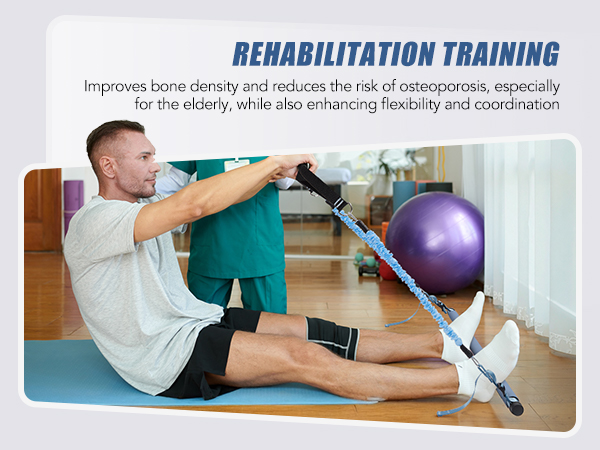 REHABILITATION TRAINING

Improves bone density and reduces the risk of osteoporosis, especially for the elderly, while also enhancing flexibility and coordination